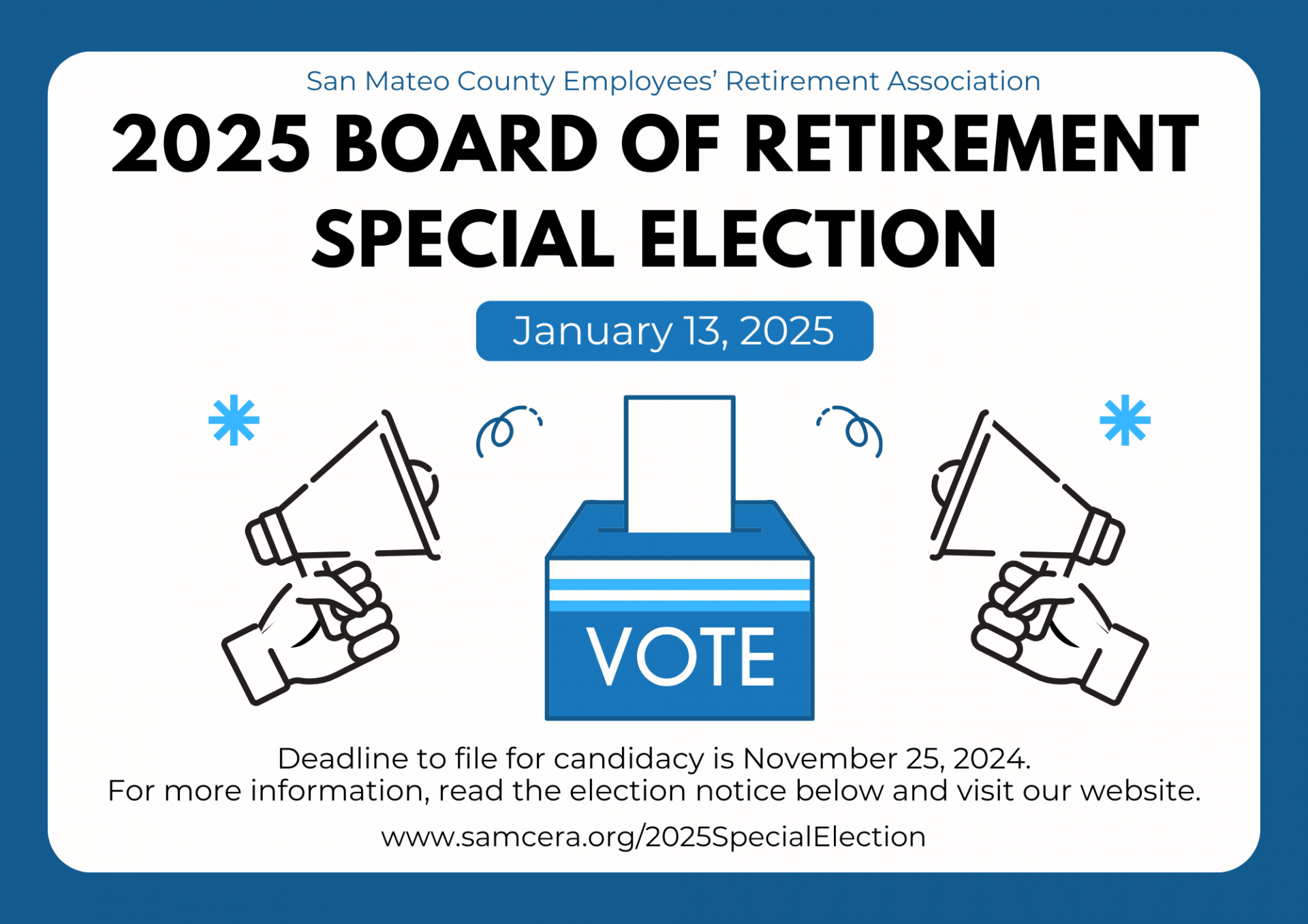 San Mateo County Employees' Retirement Association

2025 BOARD OF RETIREMENT SPECIAL ELECTION

January 13, 2025

VOTE

Deadline to file for candidacy is November 25, 2024.
For more information, read the election notice below and visit our website.

www.samcera.org/2025SpecialElection